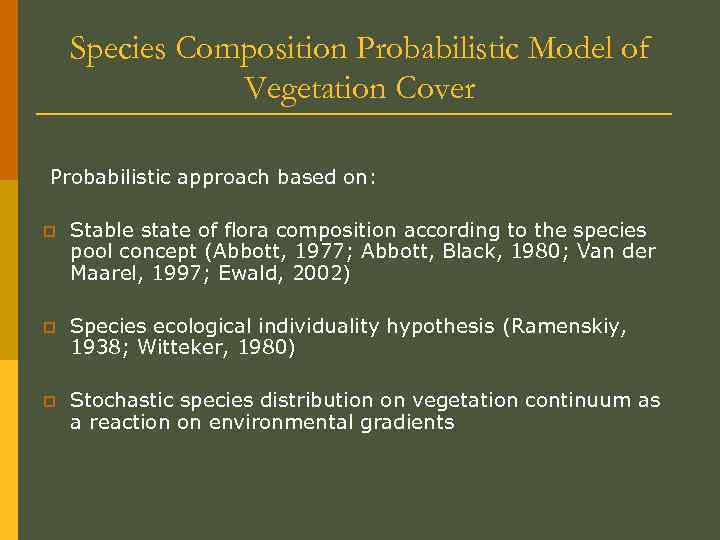 Species Composition Probabilistic Model of Vegetation Cover

Probabilistic approach based on:

Stable state of flora composition according to the species pool concept (Abbott, 1977; Abbott, Black, 1980; Van der Maarel, 1997; Ewald, 2002)

Species ecological individuality hypothesis (Ramenskiy, 1938; Witteker, 1980)

Stochastic species distribution on vegetation continuum as a reaction on environmental gradients